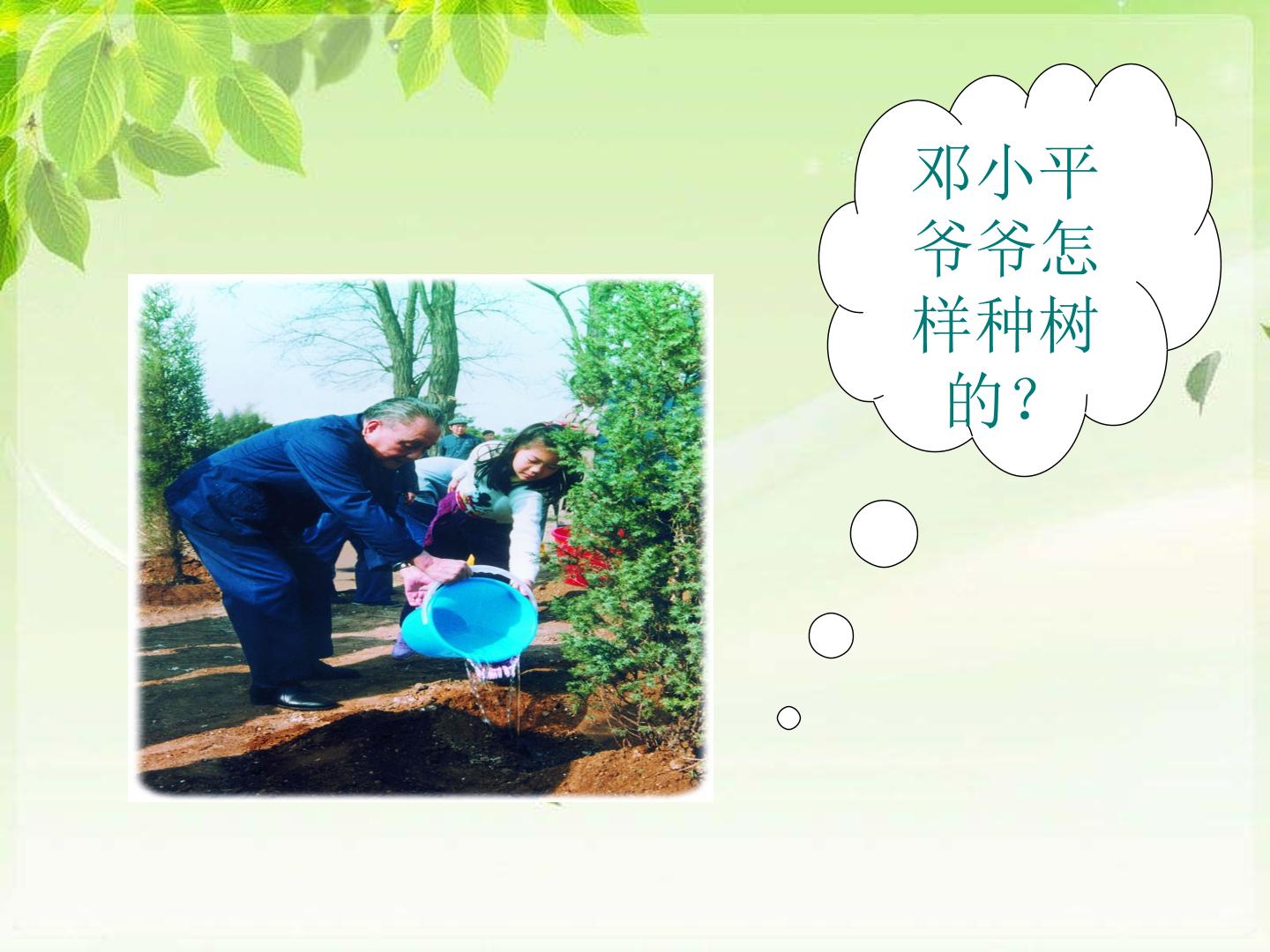 邓小平爷爷怎样种树的？